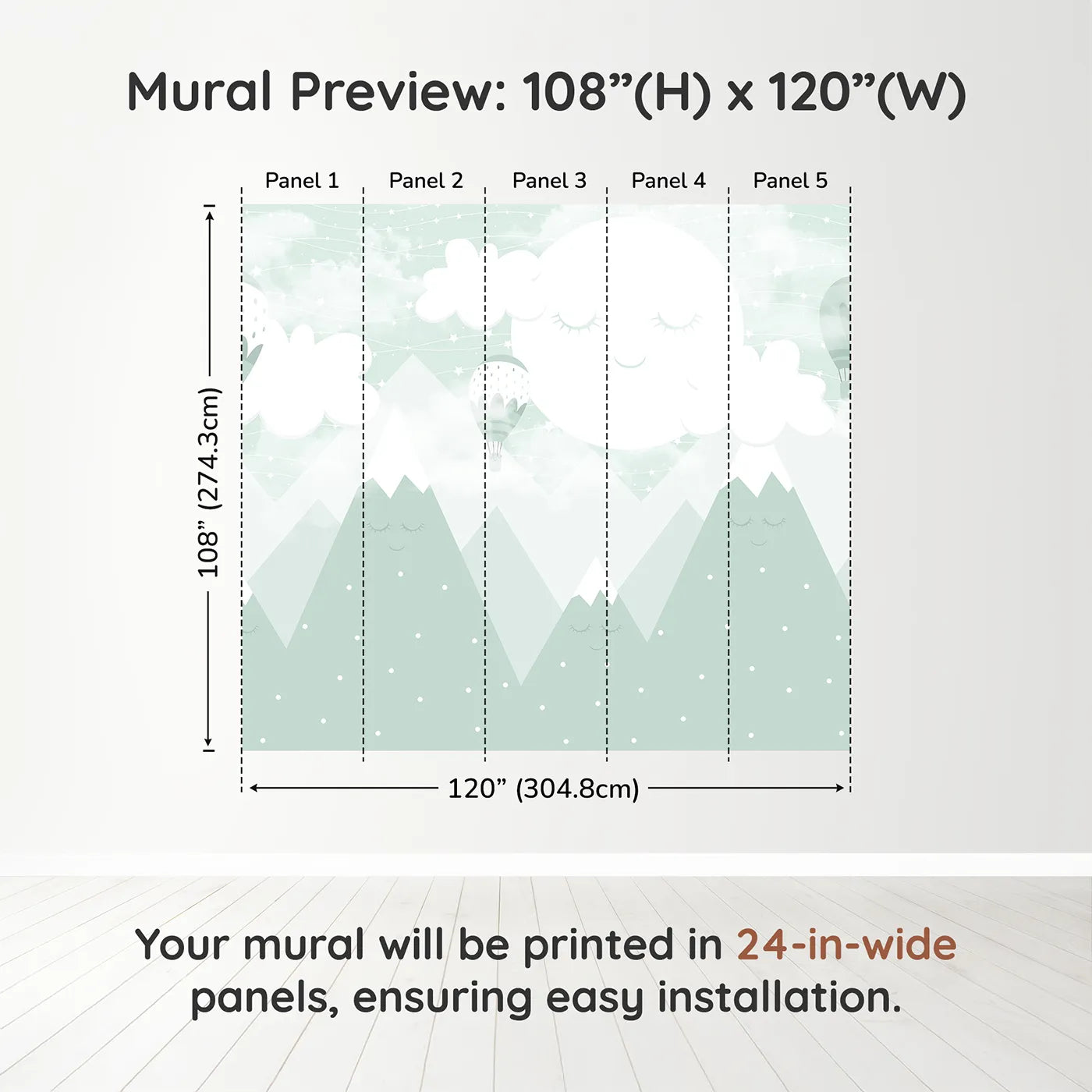 Mural Preview: 108”(H) x 120”(W)

Panel 1
Panel 2
Panel 3
Panel 4
Panel 5

108” (274.3cm)

120” (304.8cm)

Your mural will be printed in 24-in-wide panels, ensuring easy installation.